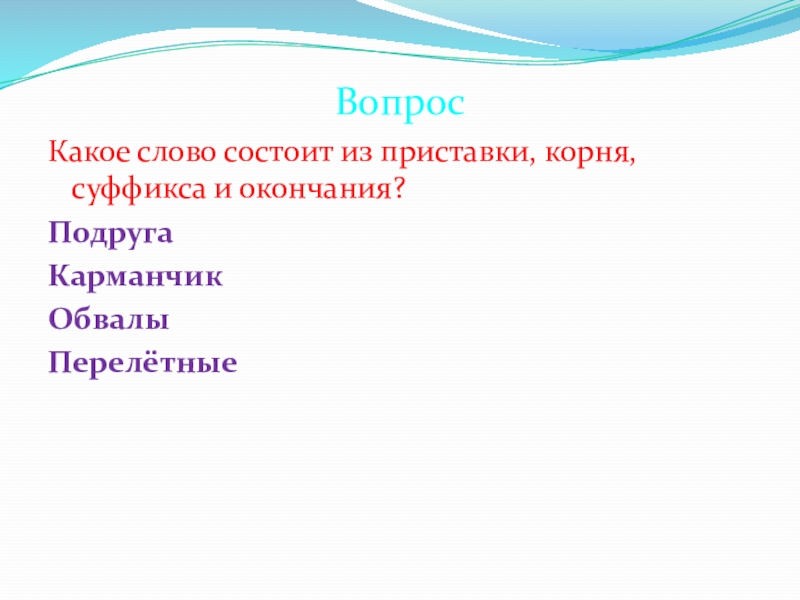 Вопрос

Какое слово состоит из приставки, корня, суффикса и окончания?

Подруга

Карманчик

Обвалы

Перелётные